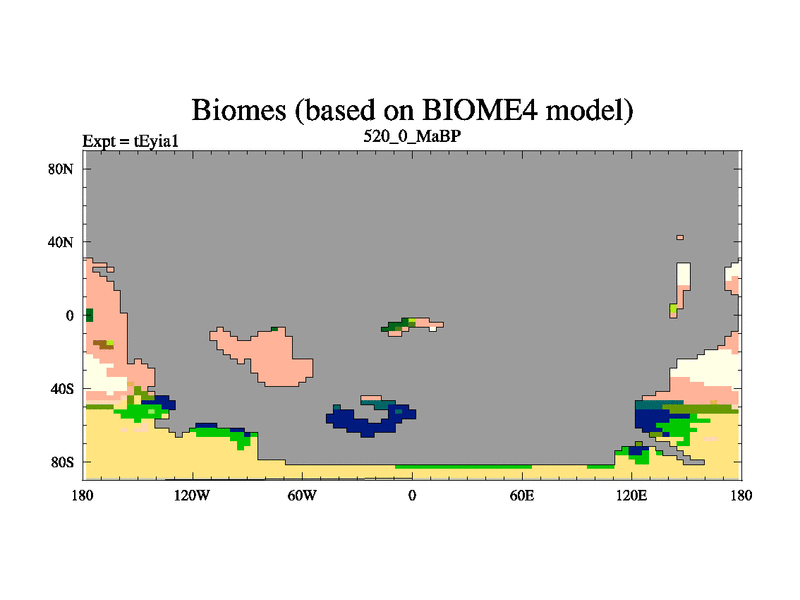 Biomes (based on BIOME4 model)

Expt = tEyia1

520_0_MaBP

80N
40N
0
40S
80S

180
120W
60W
0
60E
120E
180